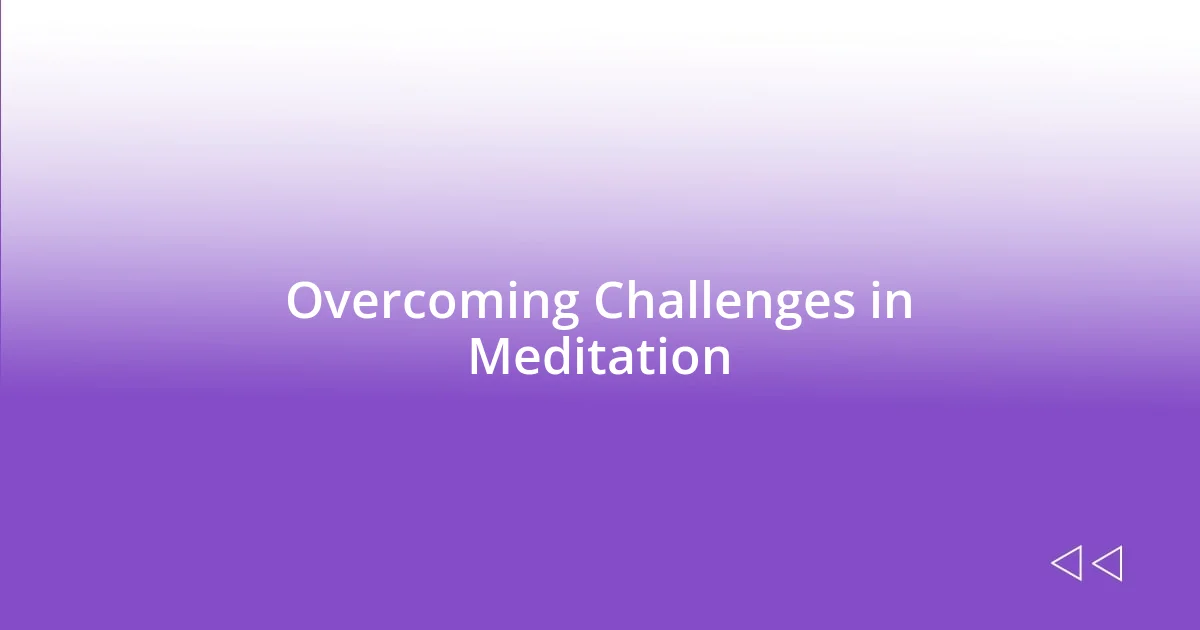 Overcoming Challenges in Meditation